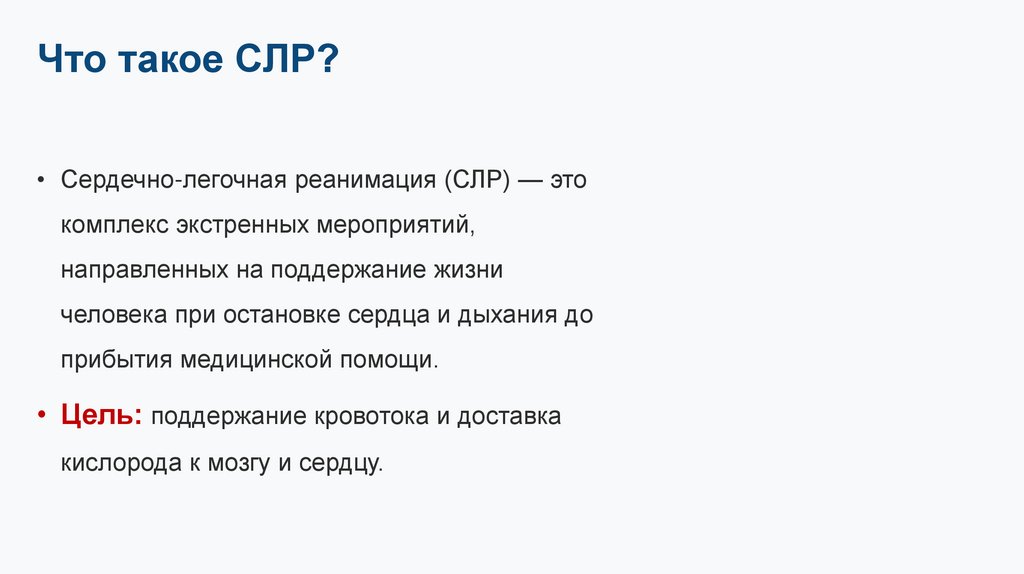 Что такое СЛР?

• Сердечно-легочная реанимация (СЛР) — это комплекс экстренных мероприятий, направленных на поддержание жизни человека при остановке сердца и дыхания до прибытия медицинской помощи.

• Цель: поддержание кровотока и доставка кислорода к мозгу и сердцу.